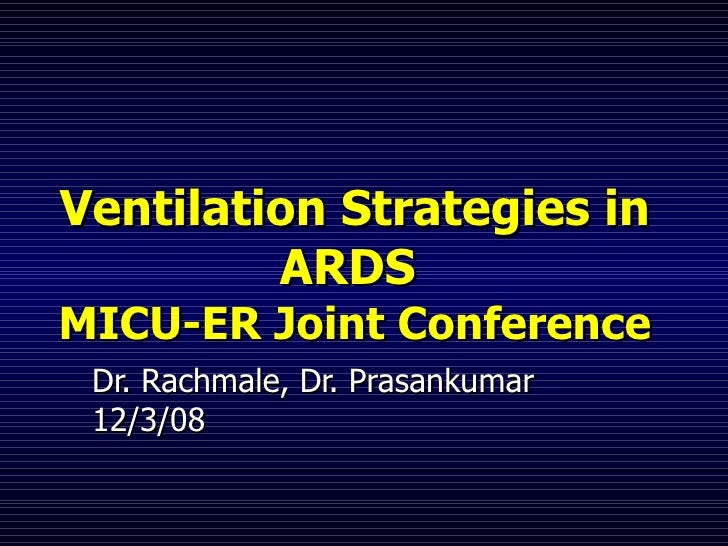 Ventilation Strategies in ARDS
MICU-ER Joint Conference

Dr. Rachmale, Dr. Prasankumar
12/3/08